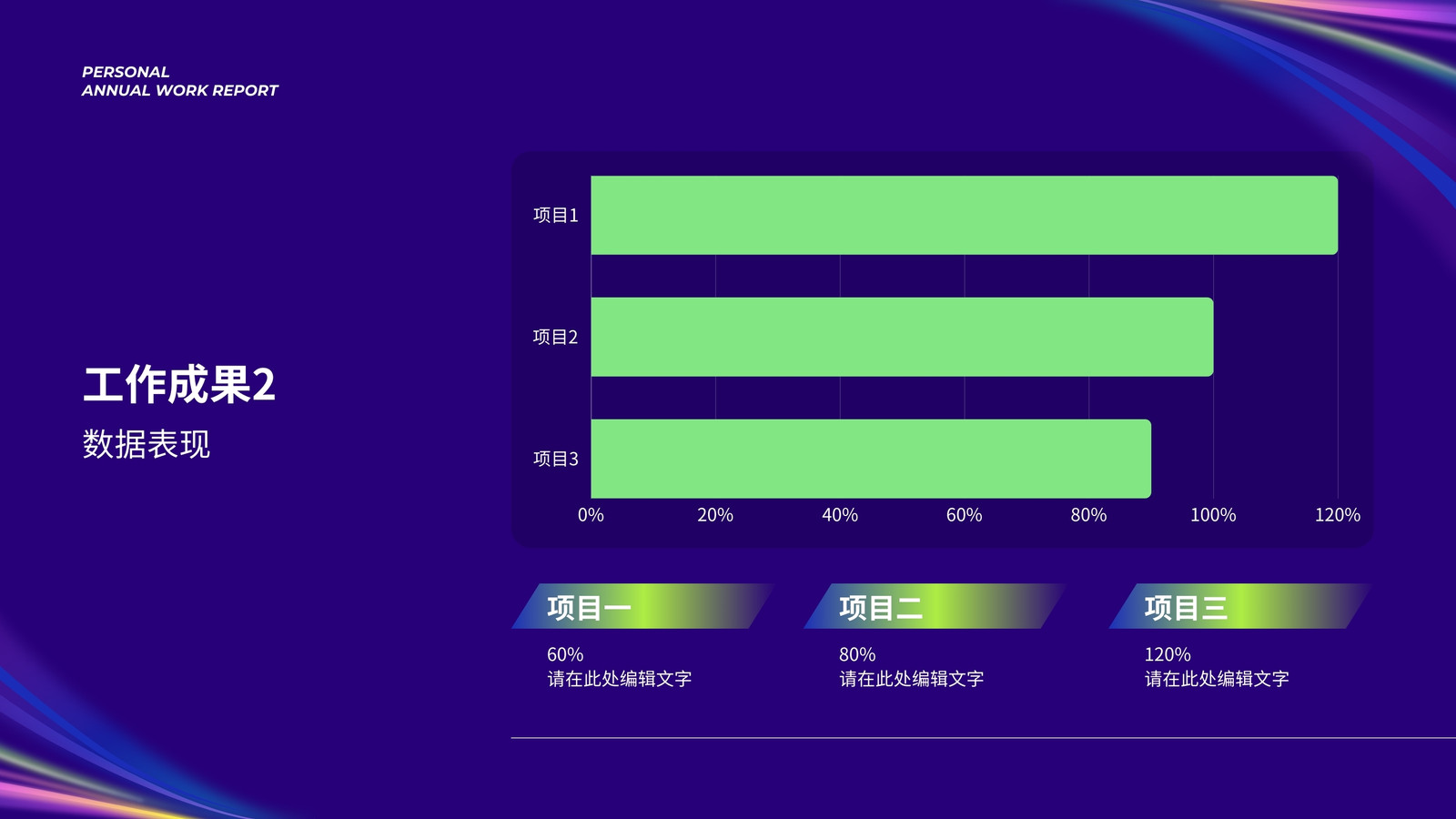 PERSONAL
ANNUAL WORK REPORT

工作成果2
数据表现

项目1
项目2
项目3
0% 20% 40% 60% 80% 100% 120%

项目一
60%
请在此处编辑文字

项目二
80%
请在此处编辑文字

项目三
120%
请在此处编辑文字